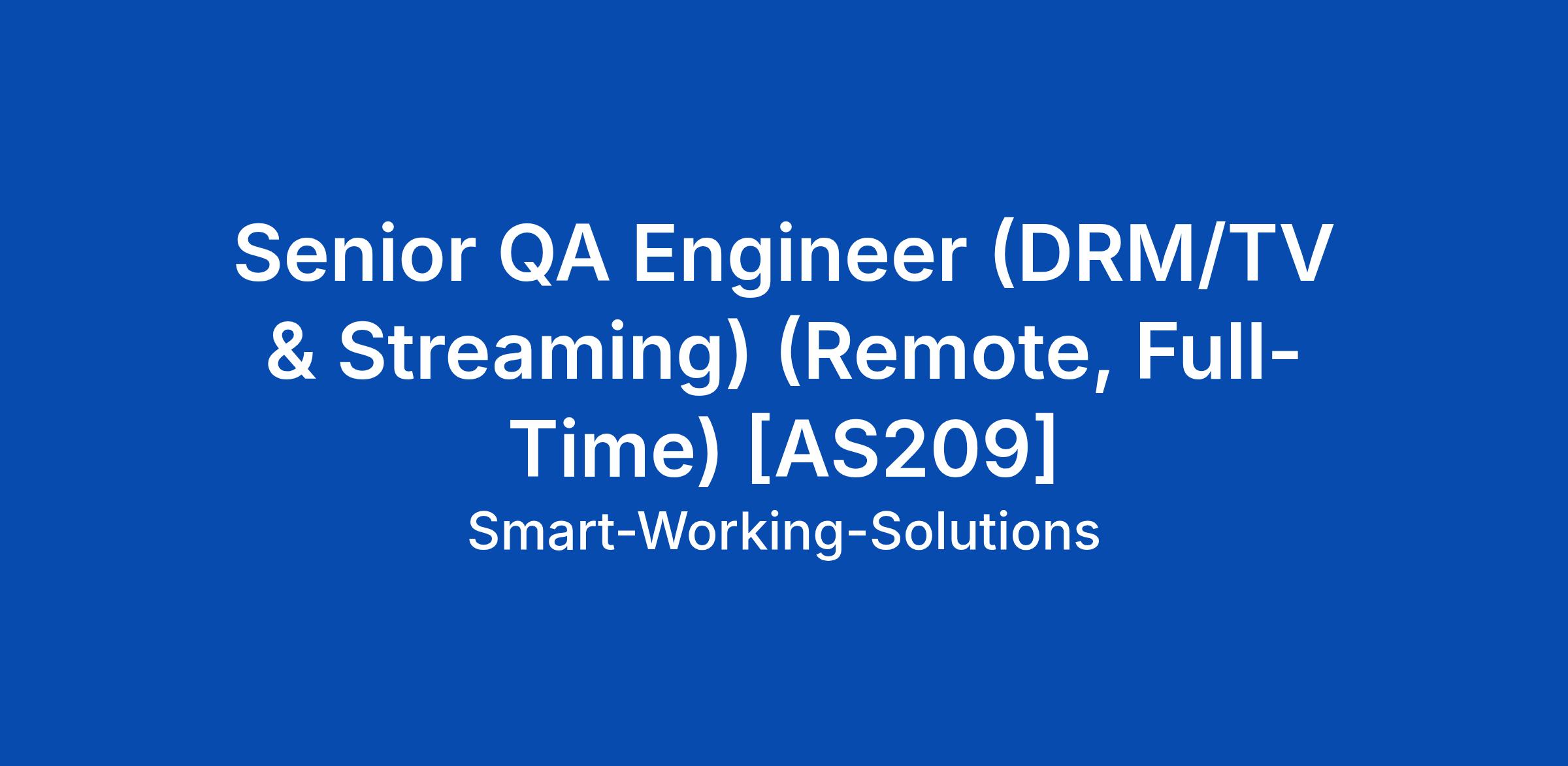 Senior QA Engineer (DRM/TV & Streaming) (Remote, Full-Time) [AS209]

Smart-Working-Solutions